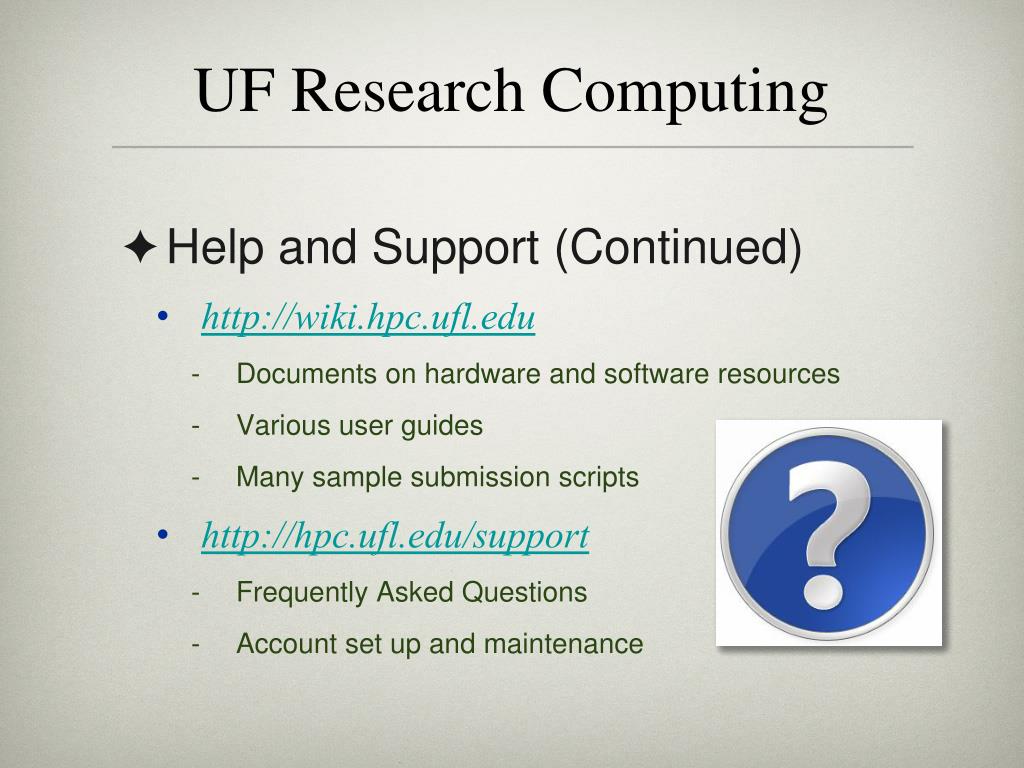 UF Research Computing

✦ Help and Support (Continued)

• http://wiki.hpc.ufl.edu

- Documents on hardware and software resources
- Various user guides
- Many sample submission scripts

• http://hpc.ufl.edu/support

- Frequently Asked Questions
- Account set up and maintenance

?